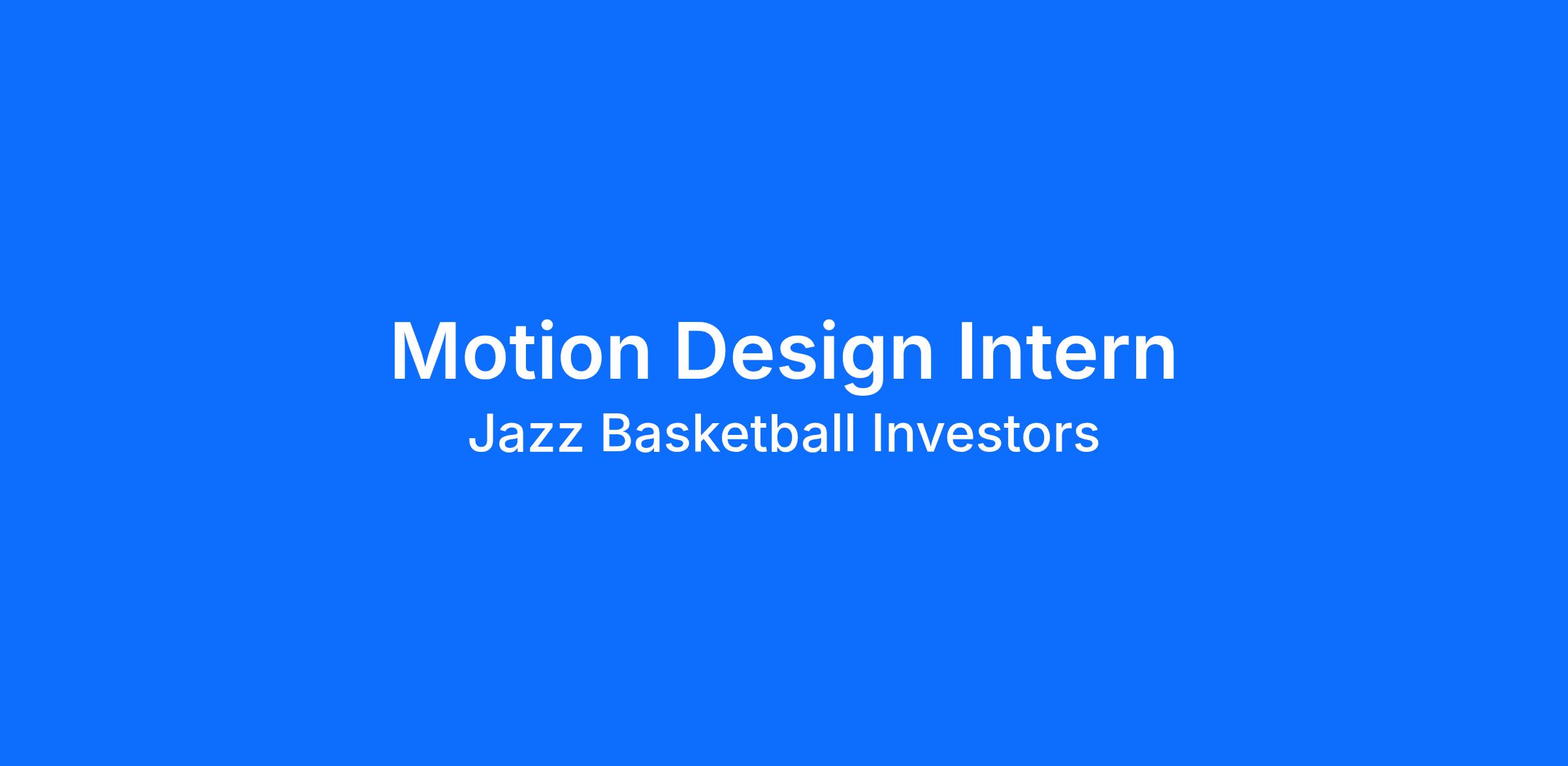 Motion Design Intern
Jazz Basketball Investors